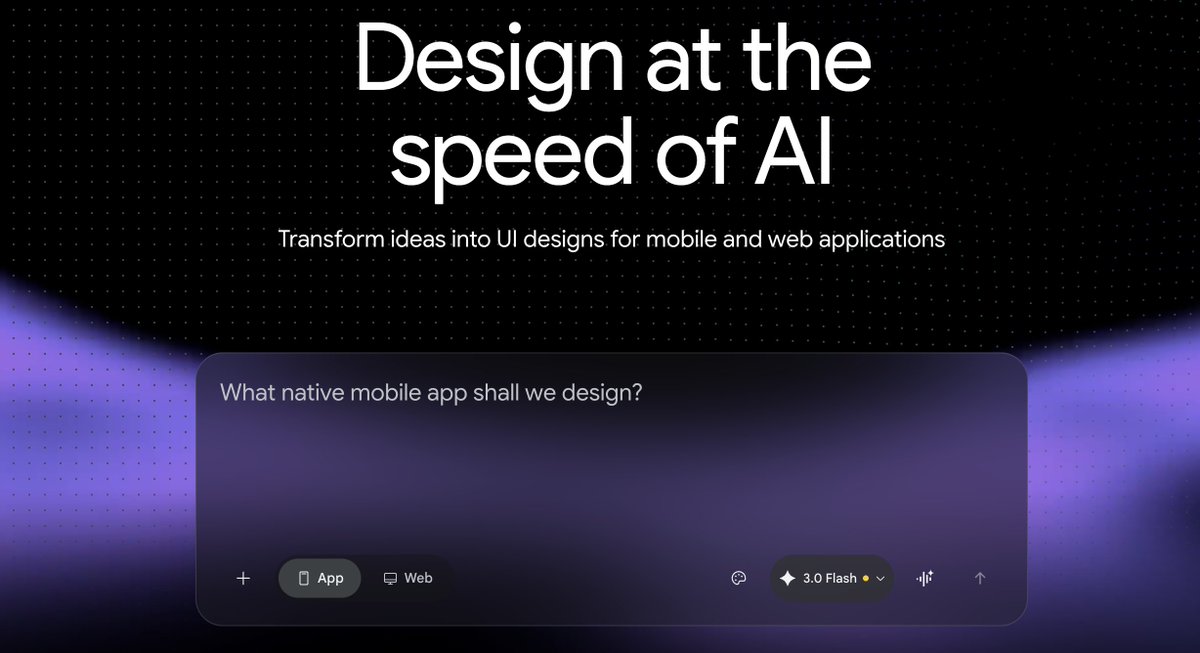 Design at the speed of AI

Transform ideas into UI designs for mobile and web applications

What native mobile app shall we design?

+ App Web 3.0 Flash